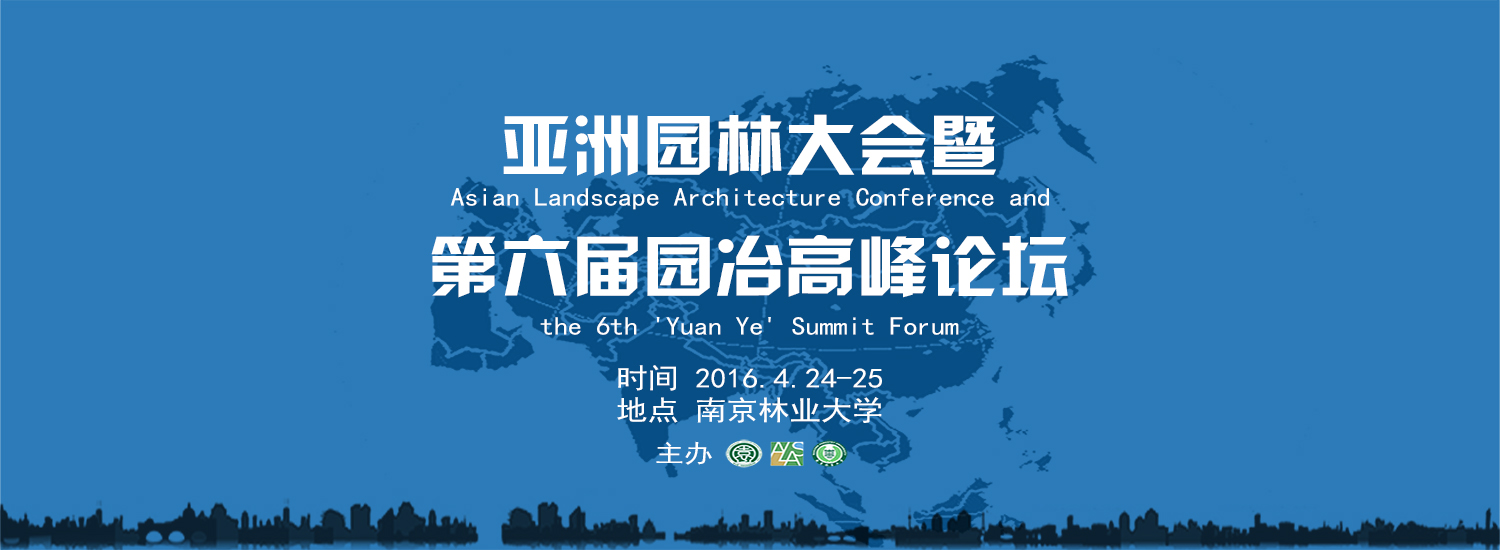 亚洲园林大会暨
Asian Landscape Architecture Conference and
第六届园冶高峰论坛
the 6th 'Yuan Ye' Summit Forum

时间 2016.4.24-25
地点 南京林业大学
主办